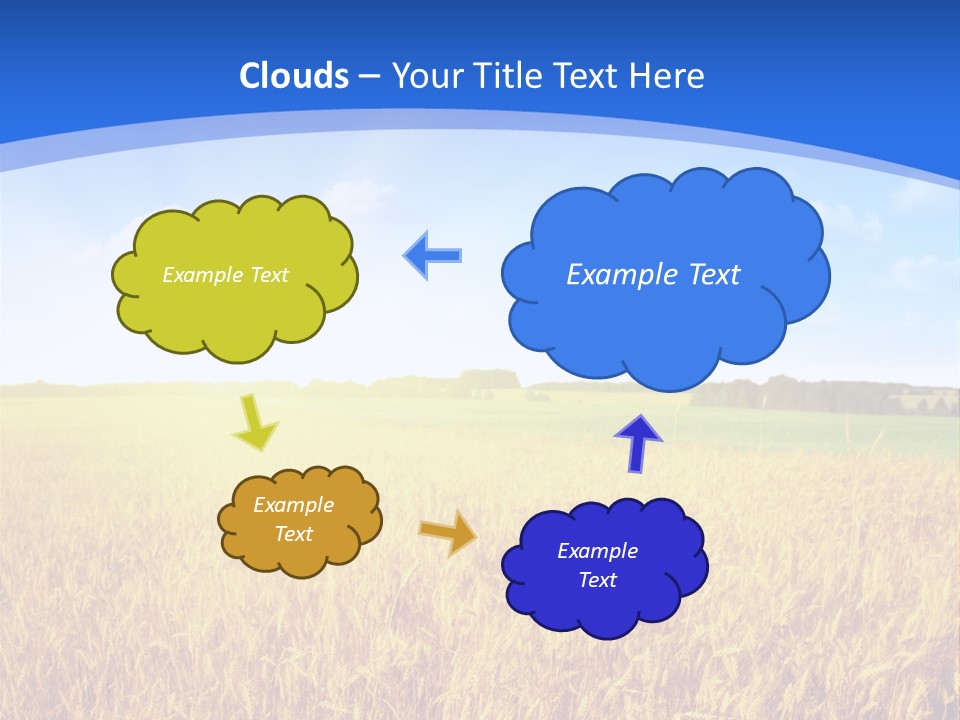 Clouds – Your Title Text Here

Example Text

Example Text

Example Text

Example Text